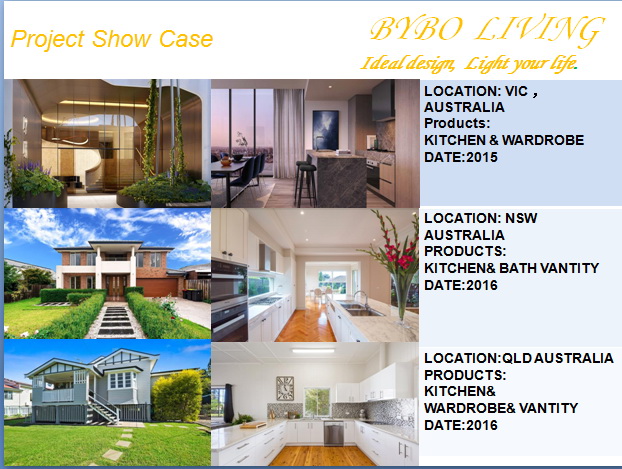 Project Show Case

BYBO LIVING
Ideal design, Light your life.

LOCATION: VIC , AUSTRALIA
Products:
KITCHEN & WARDROBE
DATE:2015

LOCATION: NSW AUSTRALIA
PRODUCTS:
KITCHEN& BATH VANTITY
DATE:2016

LOCATION:QLD AUSTRALIA
PRODUCTS:
KITCHEN&
WARDROBE& VANTITY
DATE:2016